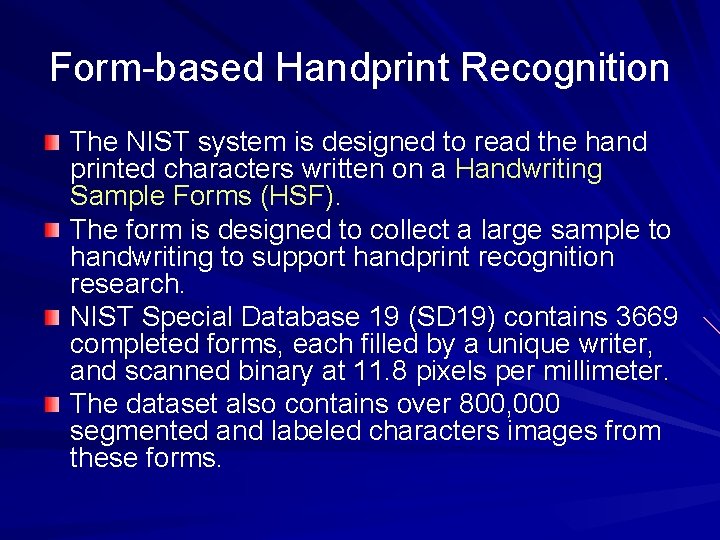 Form-based Handprint Recognition

The NIST system is designed to read the hand printed characters written on a Handwriting Sample Forms (HSF).

The form is designed to collect a large sample to handwriting to support handprint recognition research.

NIST Special Database 19 (SD19) contains 3669 completed forms, each filled by a unique writer, and scanned binary at 11.8 pixels per millimeter.

The dataset also contains over 800,000 segmented and labeled characters images from these forms.